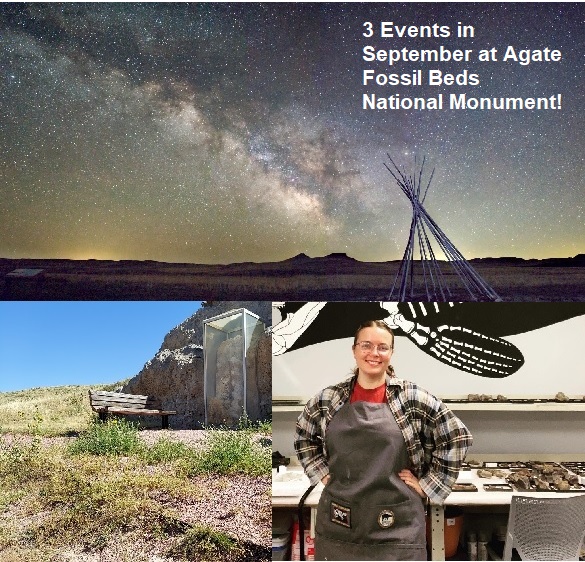 3 Events in September at Agate Fossil Beds National Monument!